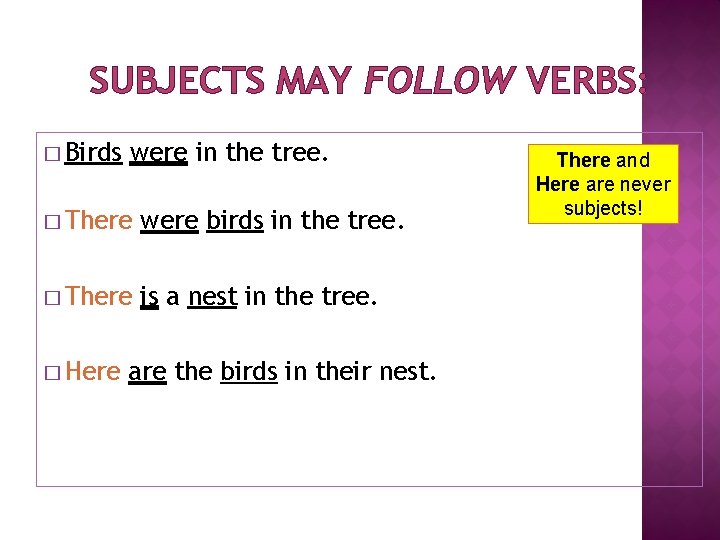 SUBJECTS MAY FOLLOW VERBS:

□ Birds were in the tree.

□ There were birds in the tree.

□ There is a nest in the tree.

□ Here are the birds in their nest.

There and Here are never subjects!